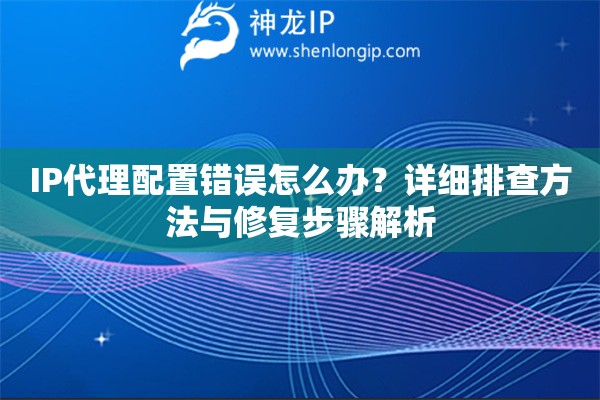 神龙IP
www.shenlongip.com

IP代理配置错误怎么办？详细排查方法与修复步骤解析